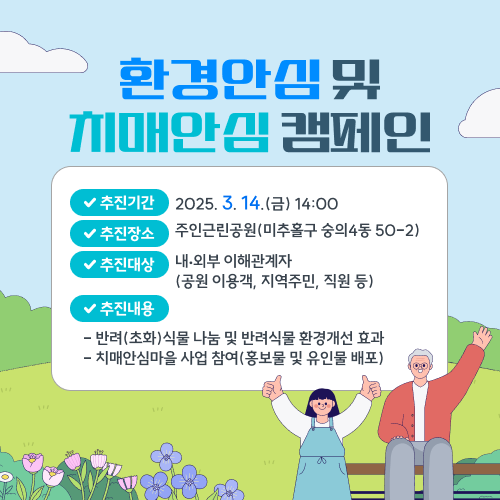 환경안심 및
치매안심 캠페인

✔ 추진기간 2025. 3. 14.(금) 14:00

✔ 추진장소 주인근린공원(미추홀구 숭의4동 50-2)

✔ 추진대상 내·외부 이해관계자 (공원 이용객, 지역주민, 직원 등)

✔ 추진내용

- 반려(초화)식물 나눔 및 반려식물 환경개선 효과
- 치매안심마을 사업 참여(홍보물 및 유인물 배포)